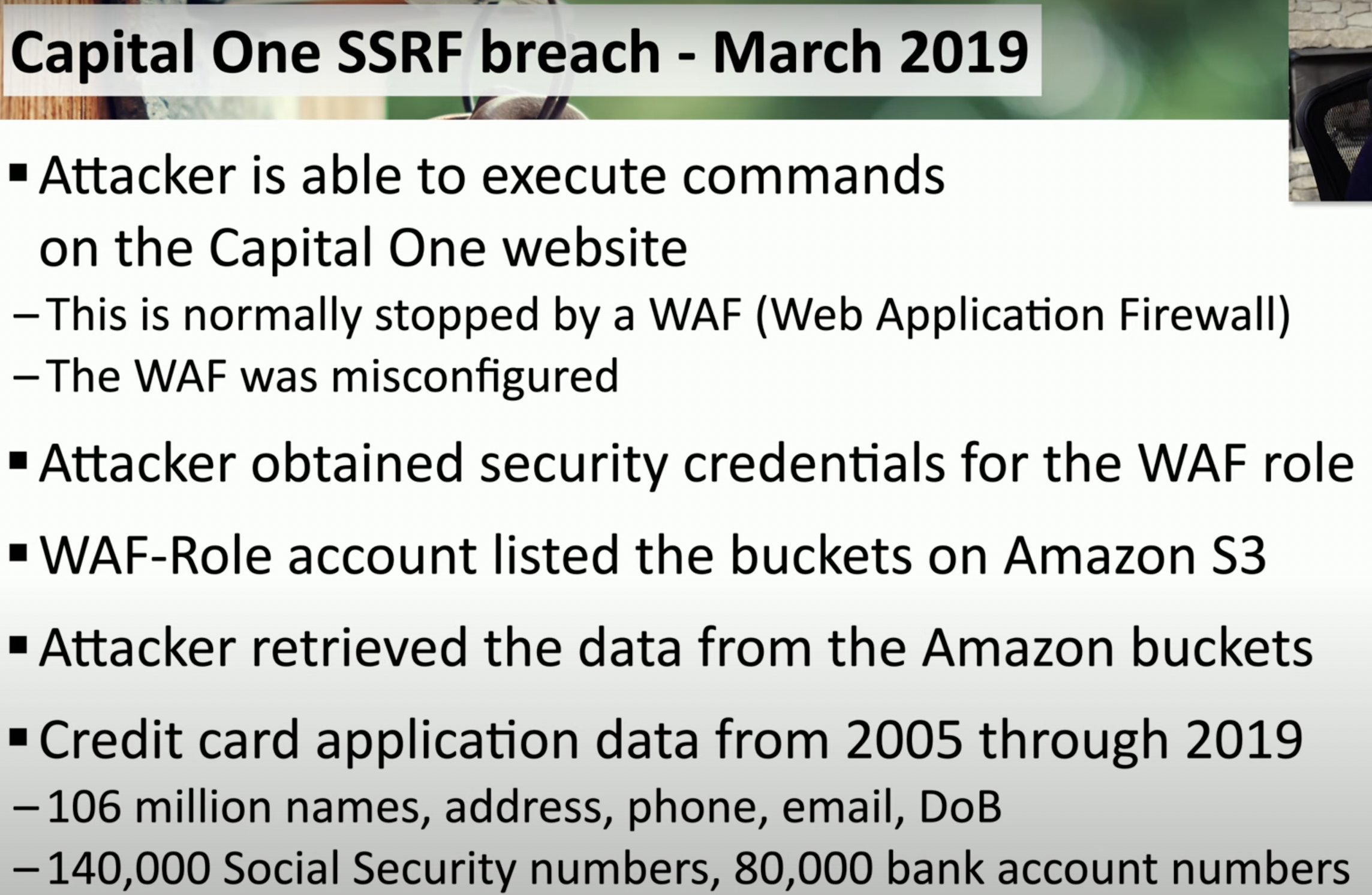 Capital One SSRF breach - March 2019

▪ Attacker is able to execute commands on the Capital One website
– This is normally stopped by a WAF (Web Application Firewall)
– The WAF was misconfigured

▪ Attacker obtained security credentials for the WAF role

▪ WAF-Role account listed the buckets on Amazon S3

▪ Attacker retrieved the data from the Amazon buckets

▪ Credit card application data from 2005 through 2019
– 106 million names, address, phone, email, DoB
– 140,000 Social Security numbers, 80,000 bank account numbers